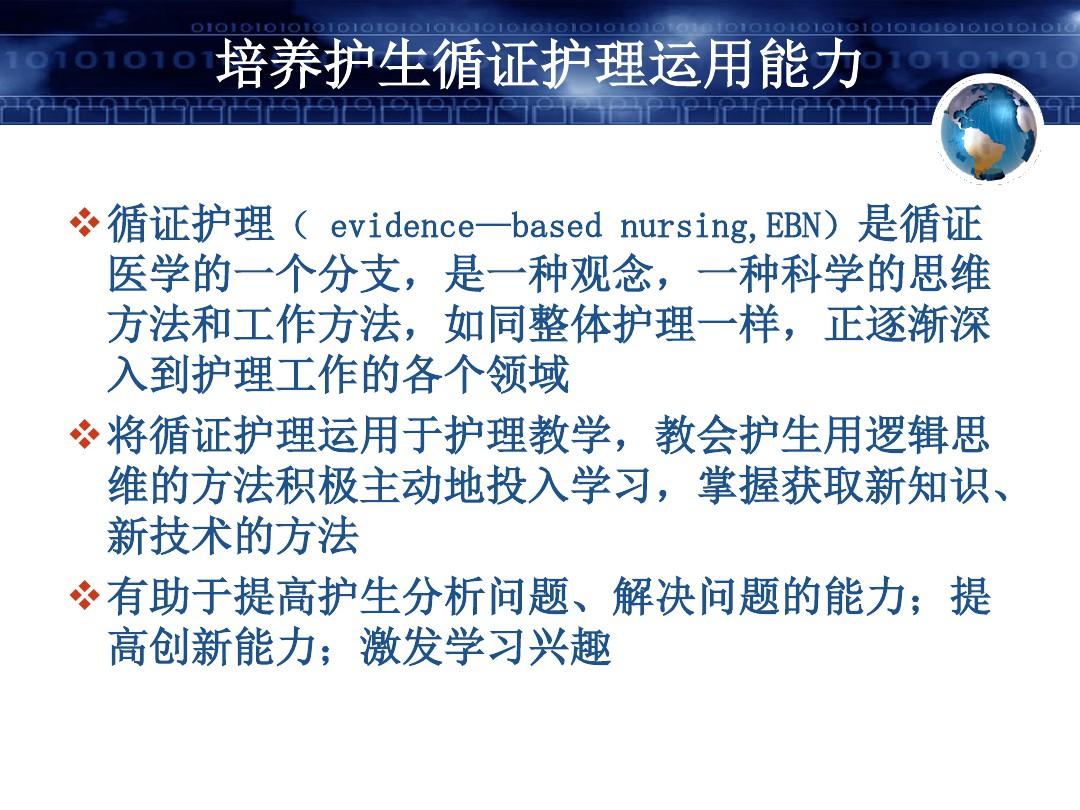 培养护生循证护理运用能力

❖ 循证护理（ evidence—based nursing,EBN）是循证医学的一个分支，是一种观念，一种科学的思维方法和工作方法，如同整体护理一样，正逐渐深入到护理工作的各个领域

❖ 将循证护理运用于护理教学，教会护生用逻辑思维的方法积极主动地投入学习，掌握获取新知识、新技术的方法

❖ 有助于提高护生分析问题、解决问题的能力；提高创新能力；激发学习兴趣